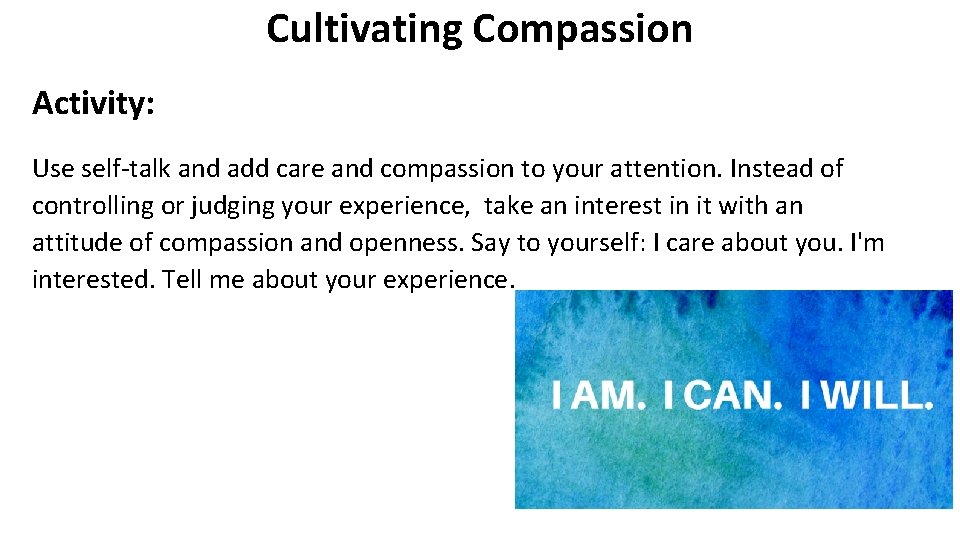 Cultivating Compassion

Activity:

Use self-talk and add care and compassion to your attention. Instead of controlling or judging your experience,  take an interest in it with an attitude of compassion and openness. Say to yourself: I care about you. I'm interested. Tell me about your experience.

I AM. I CAN. I WILL.